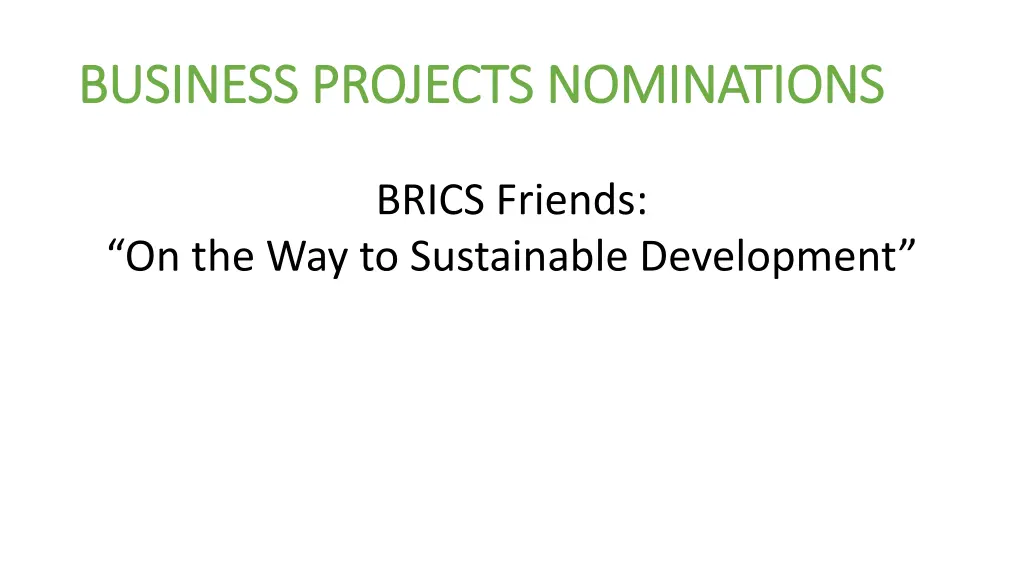 BUSINESS PROJECTS NOMINATIONS

BRICS Friends:
“On the Way to Sustainable Development”